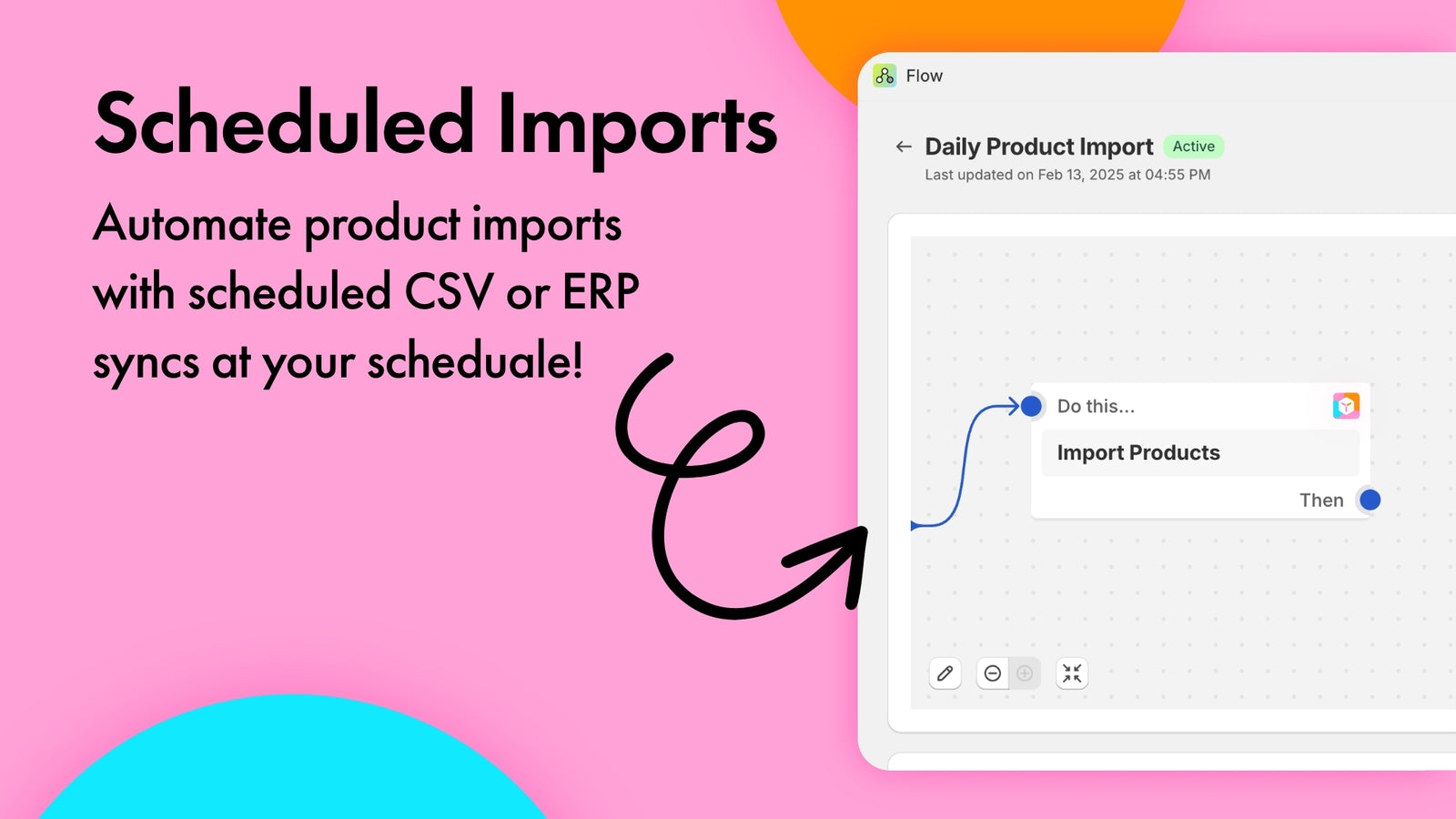 Scheduled Imports

Automate product imports with scheduled CSV or ERP syncs at your scheduale!

Flow

Daily Product Import Active

Last updated on Feb 13, 2025 at 04:55 PM

Do this...

Import Products

Then